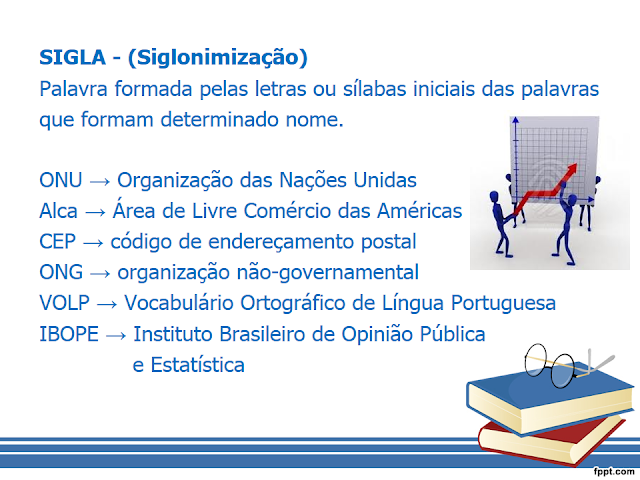 SIGLA - (Siglonimização)
Palavra formada pelas letras ou sílabas iniciais das palavras que formam determinado nome.

ONU → Organização das Nações Unidas
Alca → Área de Livre Comércio das Américas
CEP → código de endereçamento postal
ONG → organização não-governamental
VOLP → Vocabulário Ortográfico de Língua Portuguesa
IBOPE → Instituto Brasileiro de Opinião Pública e Estatística

fppt.com